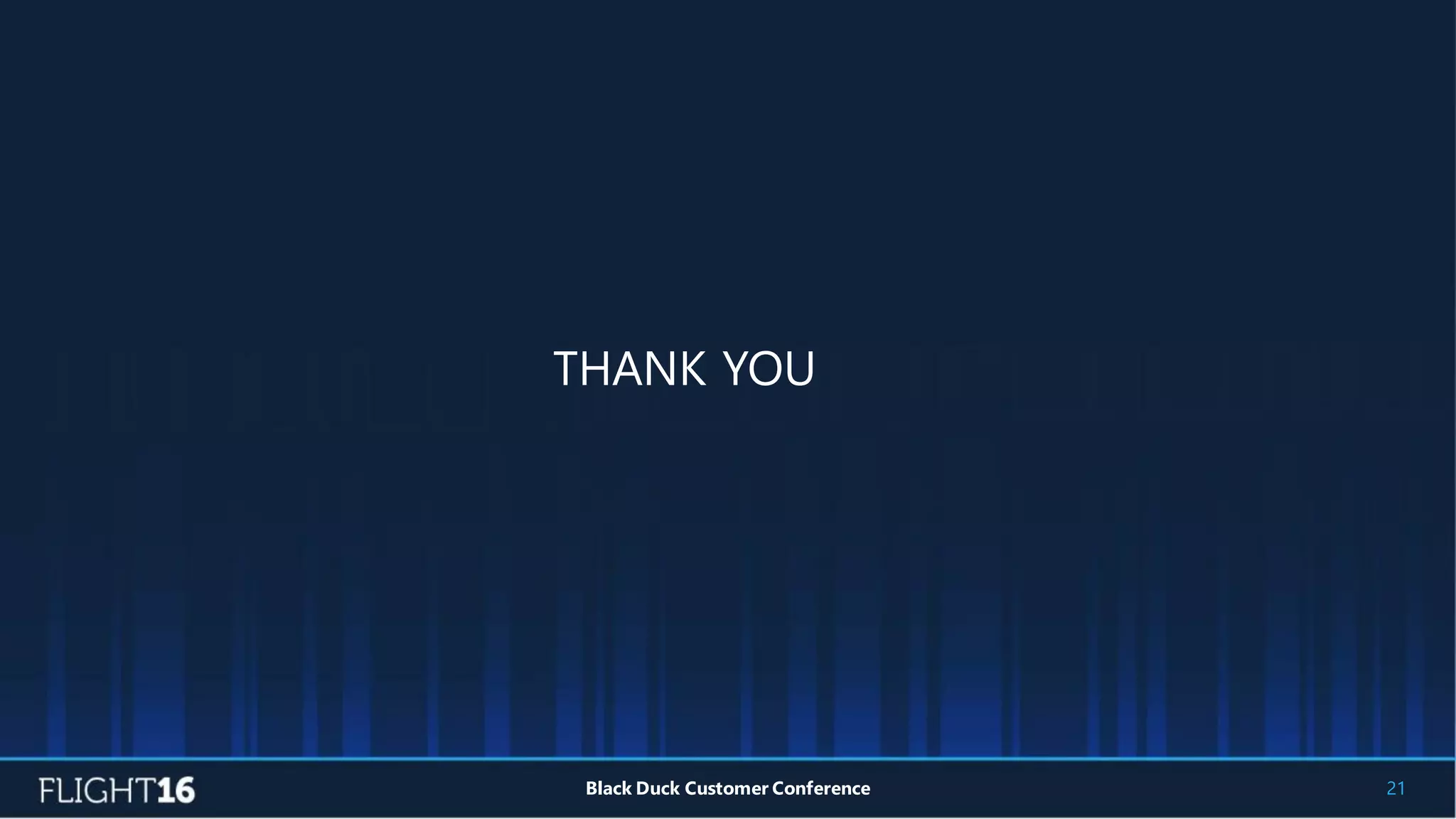 THANK YOU

FLIGHT16

Black Duck Customer Conference

21